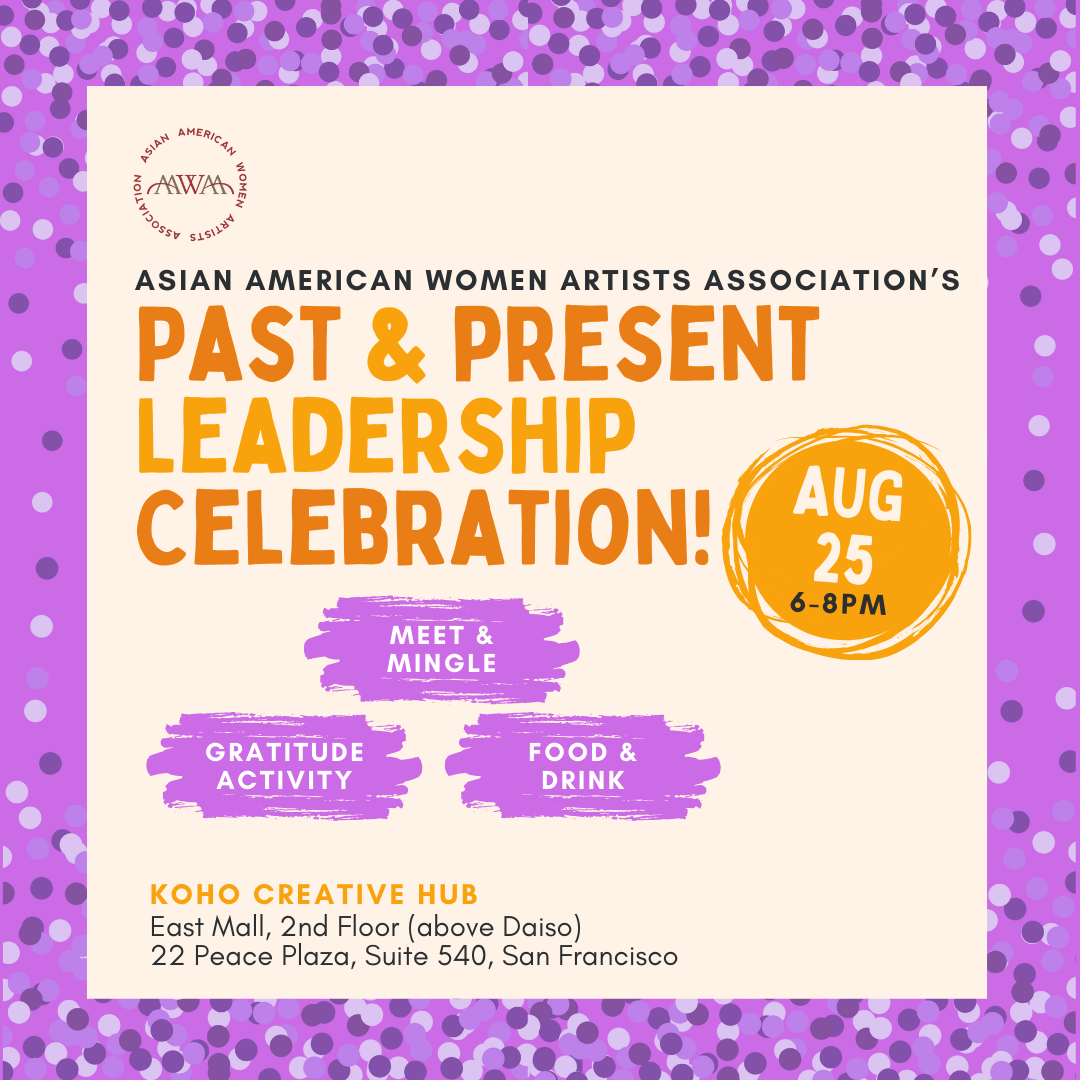 ASIAN AMERICAN WOMEN ARTISTS ASSOCIATION
AAWAA

ASIAN AMERICAN WOMEN ARTISTS ASSOCIATION'S
PAST & PRESENT LEADERSHIP CELEBRATION!

AUG 25
6-8PM

MEET & MINGLE

GRATITUDE ACTIVITY

FOOD & DRINK

KOHO CREATIVE HUB
East Mall, 2nd Floor (above Daiso)
22 Peace Plaza, Suite 540, San Francisco